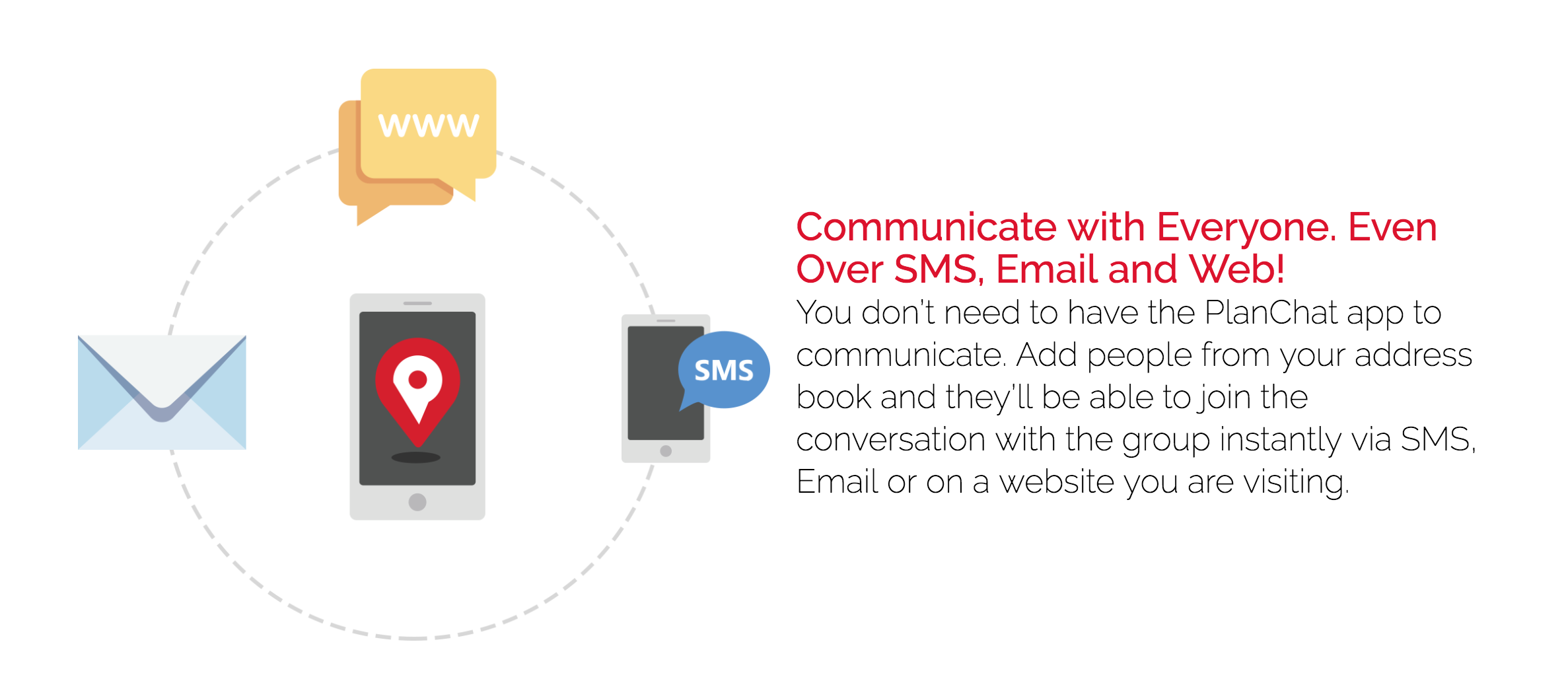 www

SMS

Communicate with Everyone. Even Over SMS, Email and Web!

You don't need to have the PlanChat app to communicate. Add people from your address book and they'll be able to join the conversation with the group instantly via SMS, Email or on a website you are visiting.